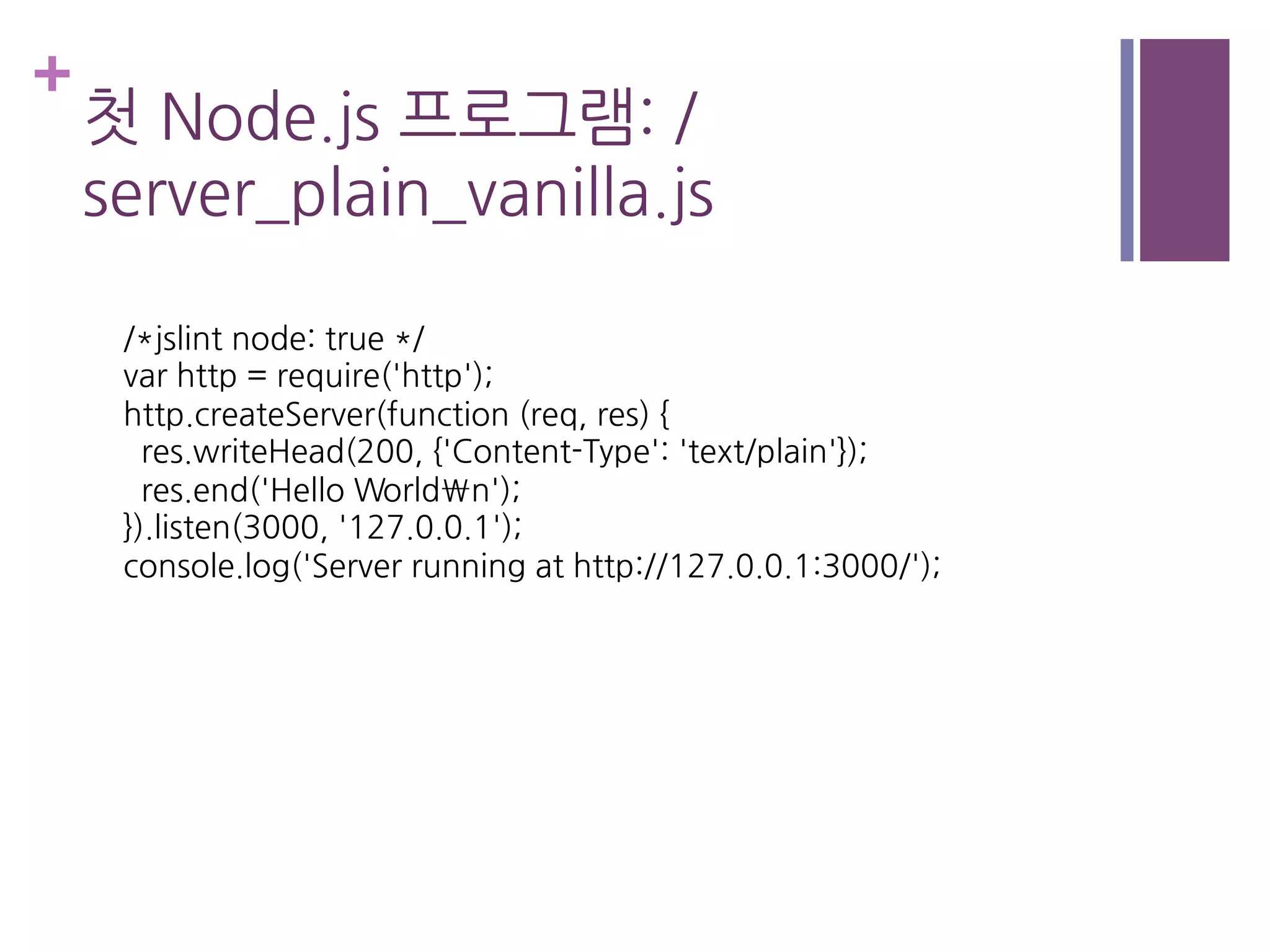 +
첫 Node.js 프로그램: / server_plain_vanilla.js

/*jslint node: true */
var http = require('http');
http.createServer(function (req, res) {
  res.writeHead(200, {'Content-Type': 'text/plain'});
  res.end('Hello World₩n');
}).listen(3000, '127.0.0.1');
console.log('Server running at http://127.0.0.1:3000/');